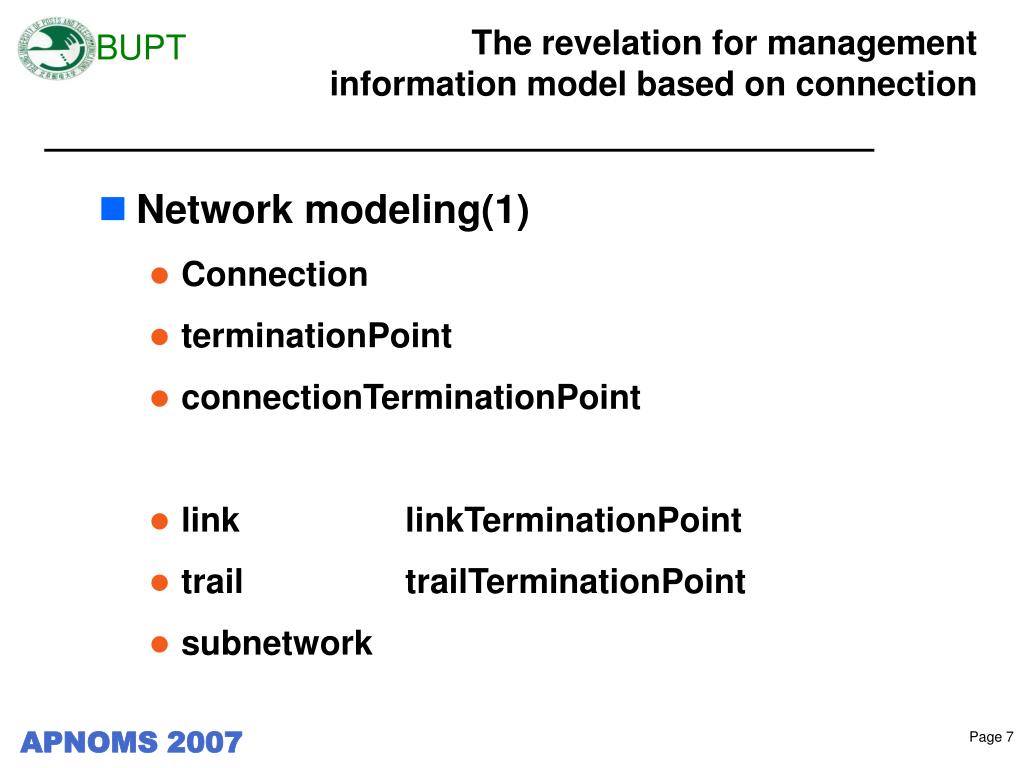 BUPT

The revelation for management information model based on connection

Network modeling(1)

Connection

terminationPoint

connectionTerminationPoint

link linkTerminationPoint

trail trailTerminationPoint

subnetwork

APNOMS 2007

Page 7